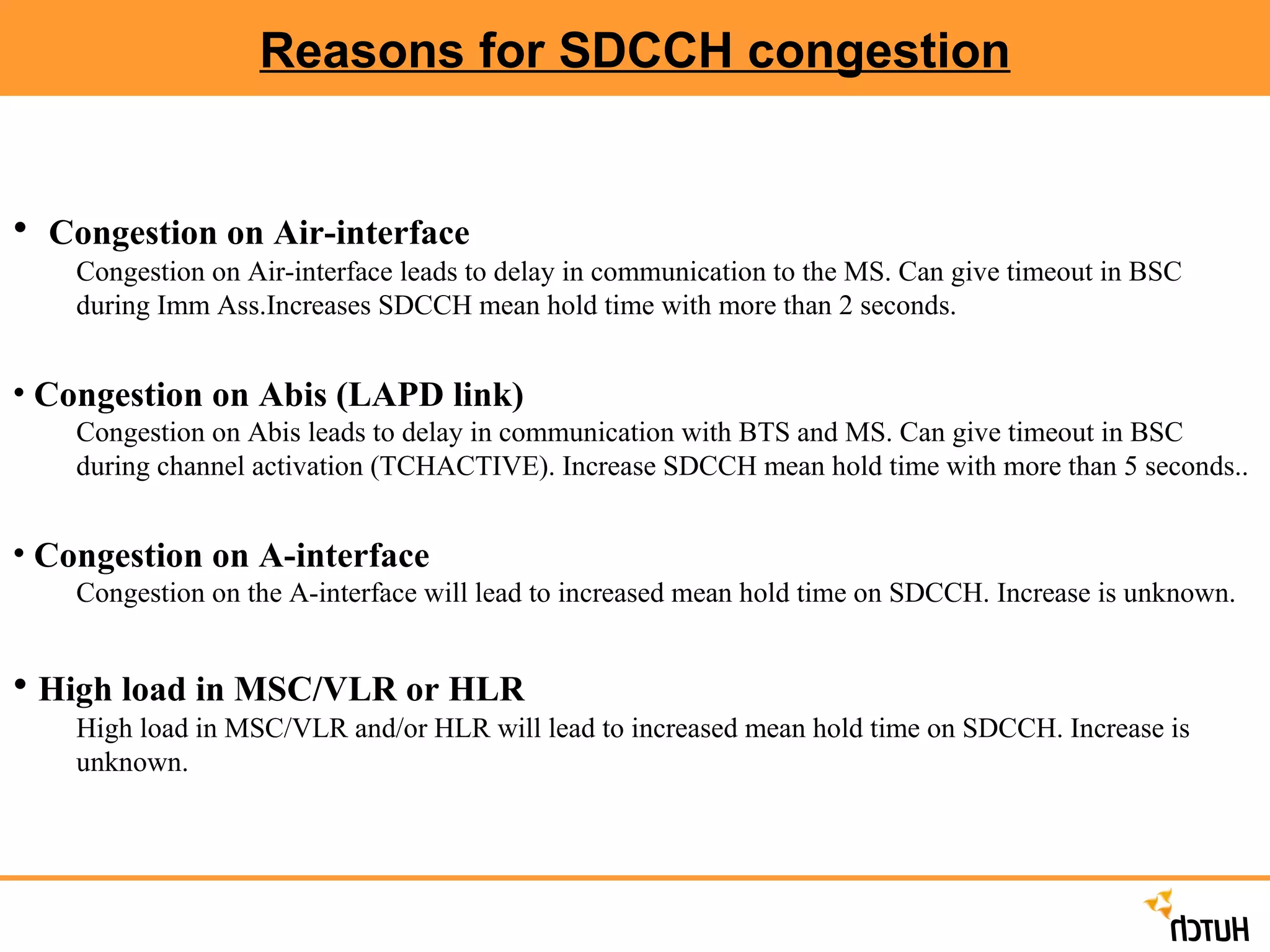 Reasons for SDCCH congestion

• Congestion on Air-interface
Congestion on Air-interface leads to delay in communication to the MS. Can give timeout in BSC during Imm Ass.Increases SDCCH mean hold time with more than 2 seconds.

• Congestion on Abis (LAPD link)
Congestion on Abis leads to delay in communication with BTS and MS. Can give timeout in BSC during channel activation (TCHACTIVE). Increase SDCCH mean hold time with more than 5 seconds..

• Congestion on A-interface
Congestion on the A-interface will lead to increased mean hold time on SDCCH. Increase is unknown.

• High load in MSC/VLR or HLR
High load in MSC/VLR and/or HLR will lead to increased mean hold time on SDCCH. Increase is unknown.

HUTCH